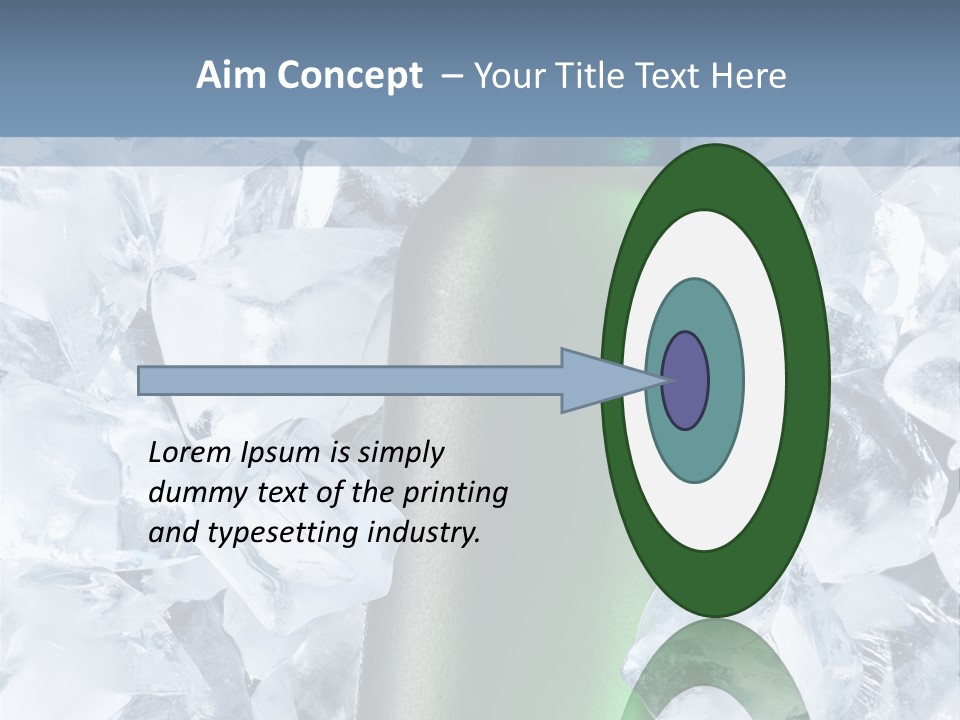 Aim Concept – Your Title Text Here

Lorem Ipsum is simply dummy text of the printing and typesetting industry.